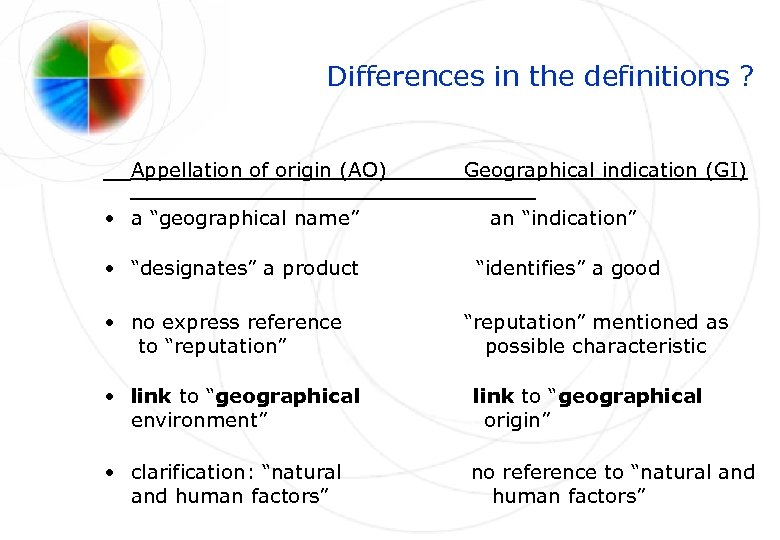 Differences in the definitions ?

| Appellation of origin (AO) | Geographical indication (GI) |
|---|---|
| • a “geographical name” | an “indication” |
| • “designates” a product | “identifies” a good |
| • no express reference to “reputation” | “reputation” mentioned as possible characteristic |
| • **link** to “**geographical** environment” | **link** to “**geographical** origin” |
| • clarification: “natural and human factors” | no reference to “natural and human factors” |